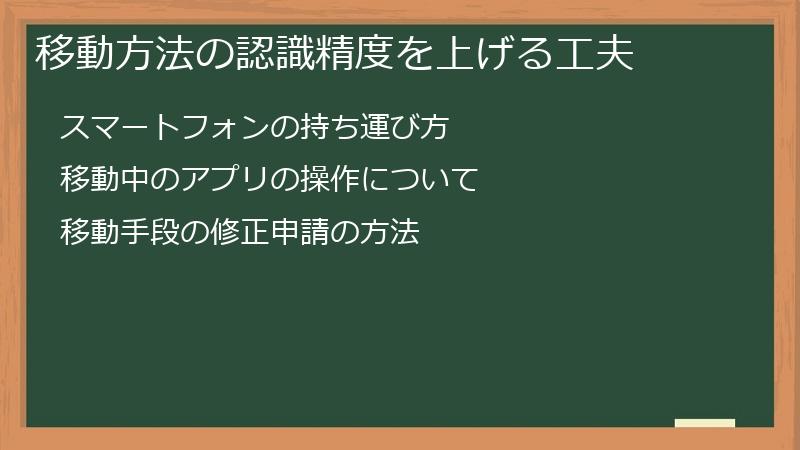 移動方法の認識精度を上げる工夫

スマートフォンの持ち運び方

移動中のアプリの操作について

移動手段の修正申請の方法